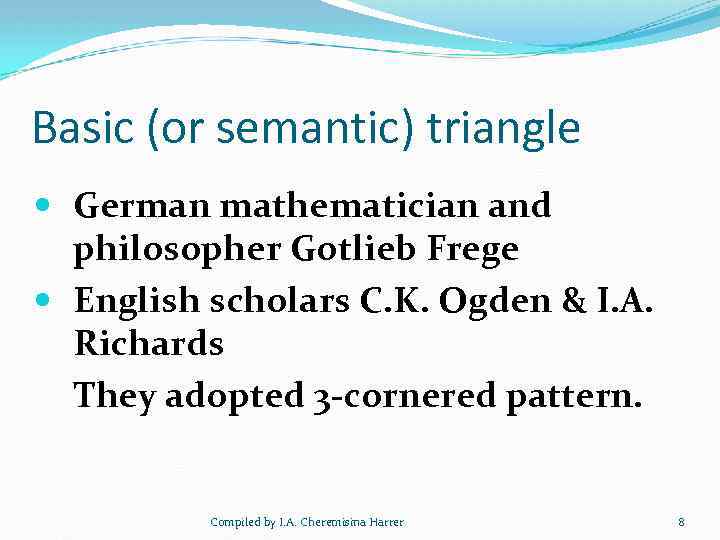 Basic (or semantic) triangle

- German mathematician and philosopher Gotlieb Frege
- English scholars C.K. Ogden & I.A. Richards

They adopted 3-cornered pattern.

Compiled by I.A. Cheremisina Harrer

8